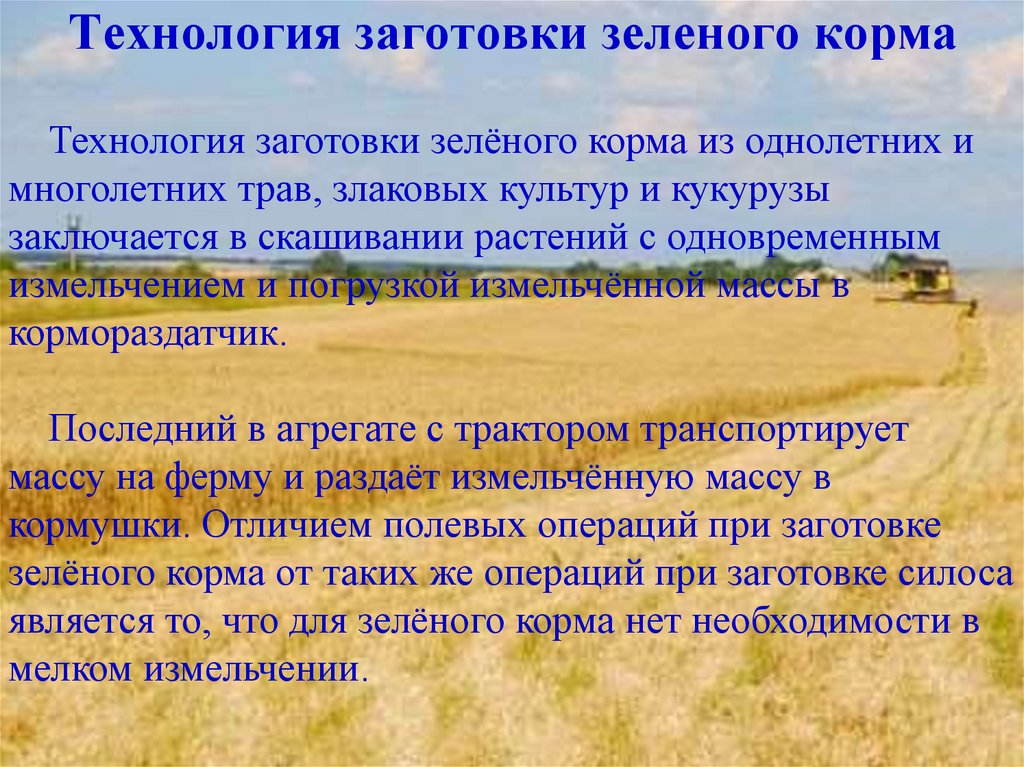 Технология заготовки зеленого корма

Технология заготовки зелёного корма из однолетних и многолетних трав, злаковых культур и кукурузы заключается в скашивании растений с одновременным измельчением и погрузкой измельчённой массы в кормораздатчик.

Последний в агрегате с трактором транспортирует массу на ферму и раздаёт измельчённую массу в кормушки. Отличием полевых операций при заготовке зелёного корма от таких же операций при заготовке силоса является то, что для зелёного корма нет необходимости в мелком измельчении.